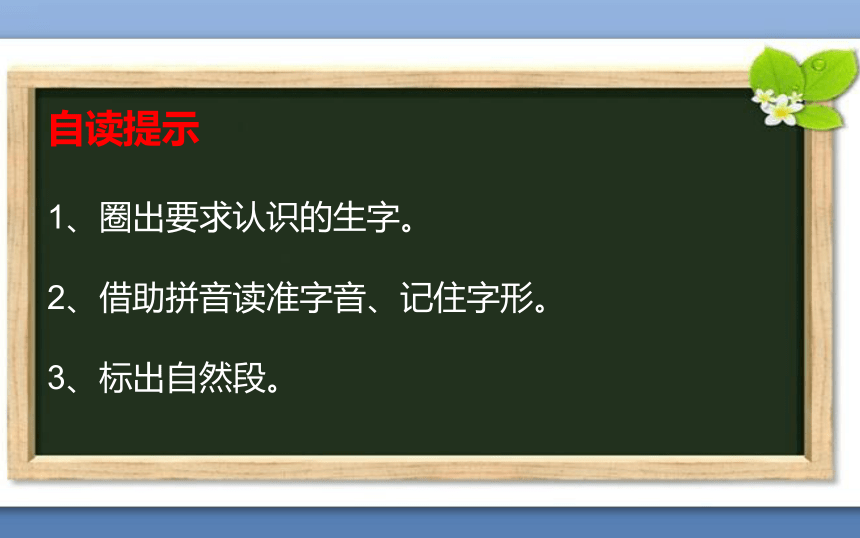 自读提示

1、圈出要求认识的生字。

2、借助拼音读准字音、记住字形。

3、标出自然段。